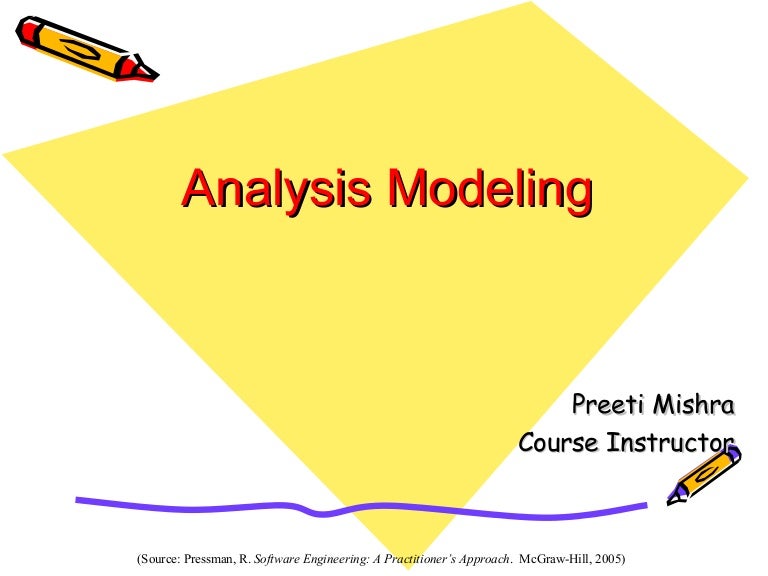 Analysis Modeling

Preeti Mishra
Course Instructor

(Source: Pressman, R. Software Engineering: A Practitioner's Approach. McGraw-Hill, 2005)